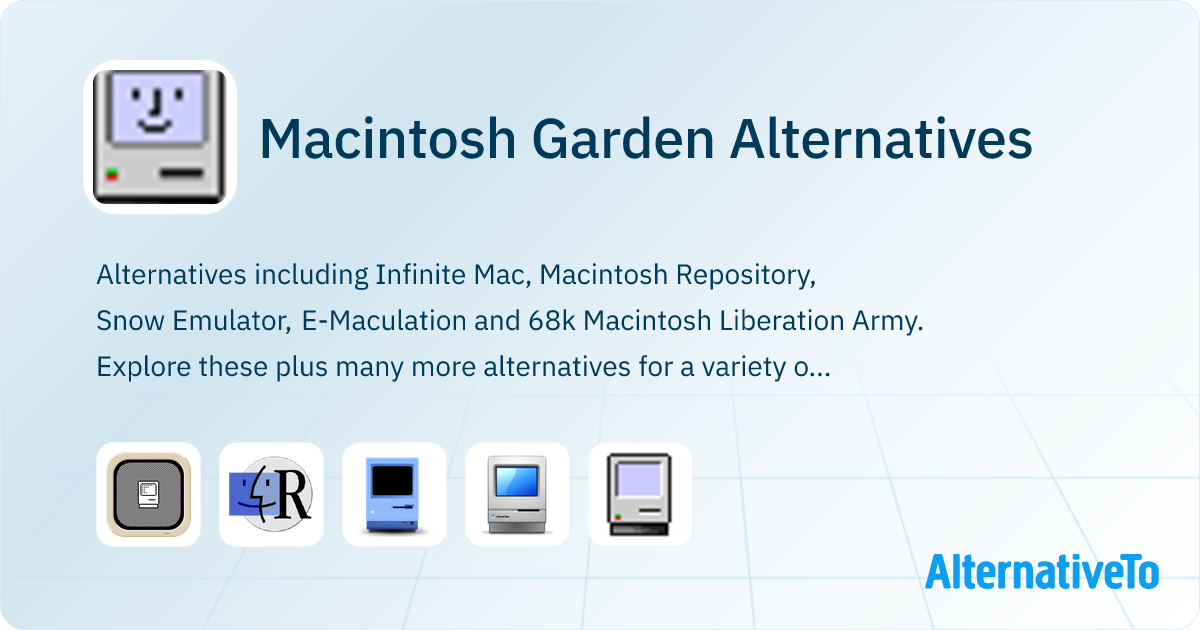 Macintosh Garden Alternatives

Alternatives including Infinite Mac, Macintosh Repository, Snow Emulator, E-Maculation and 68k Macintosh Liberation Army. Explore these plus many more alternatives for a variety o...

R

AlternativeTo